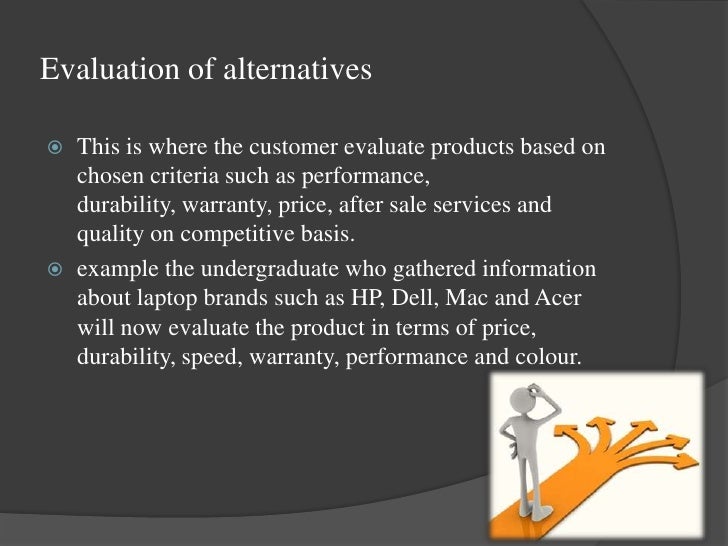 Evaluation of alternatives

This is where the customer evaluate products based on chosen criteria such as performance, durability, warranty, price, after sale services and quality on competitive basis.

example the undergraduate who gathered information about laptop brands such as HP, Dell, Mac and Acer will now evaluate the product in terms of price, durability, speed, warranty, performance and colour.